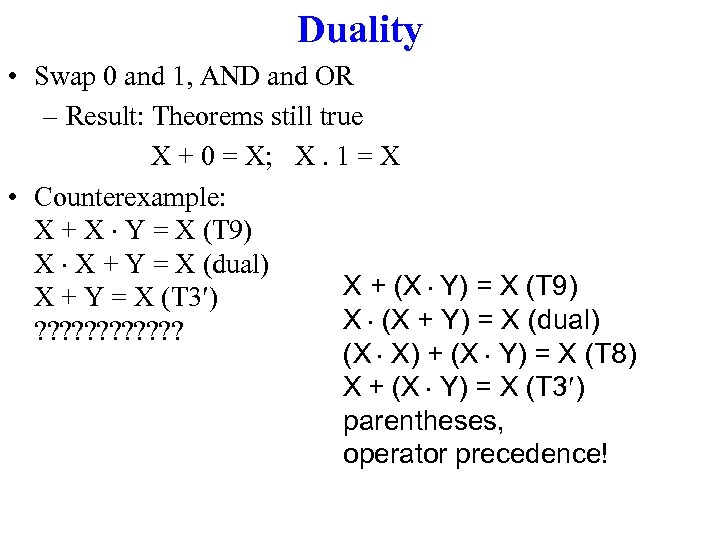 Duality

• Swap 0 and 1, AND and OR
– Result: Theorems still true
$X + 0 = X$; $X . 1 = X$

• Counterexample:
$X + X \cdot Y = X$ (T9)
$X \cdot X + Y = X$ (dual)
$X + Y = X$ (T3′)
????????????

$X + (X \cdot Y) = X$ (T9)
$X \cdot (X + Y) = X$ (dual)
$(X \cdot X) + (X \cdot Y) = X$ (T8)
$X + (X \cdot Y) = X$ (T3′)
parentheses,
operator precedence!